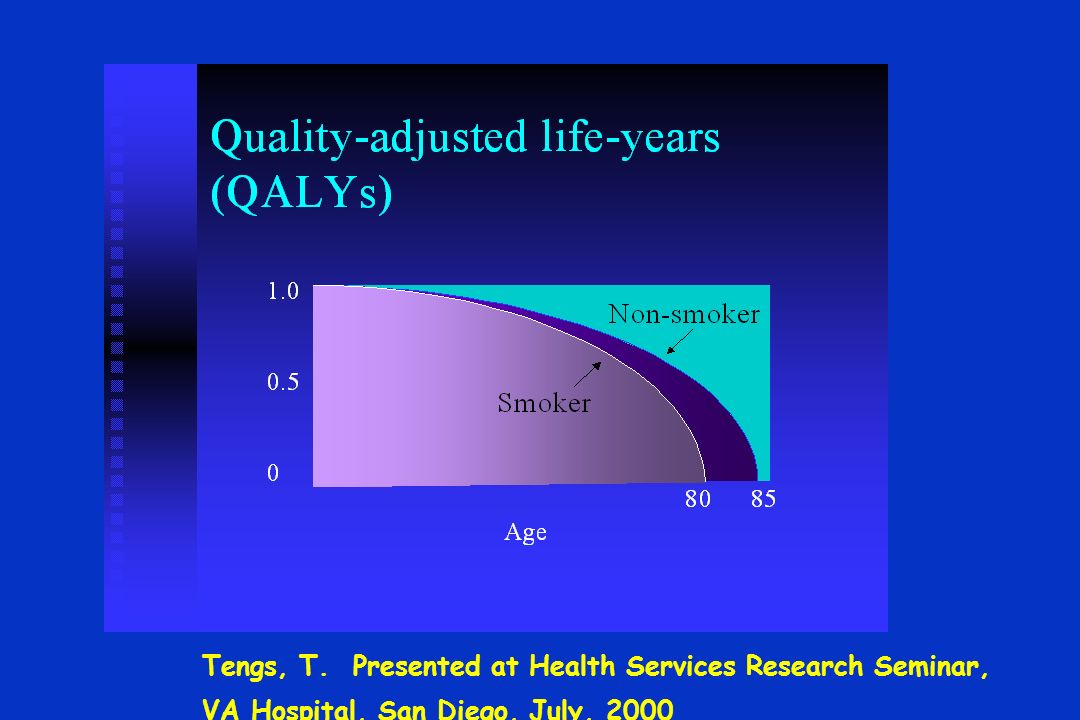 Quality-adjusted life-years (QALYs)

1.0
0.5
0
Non-smoker
Smoker
80
85
Age

Tengs, T. Presented at Health Services Research Seminar, VA Hospital, San Diego, July, 2000